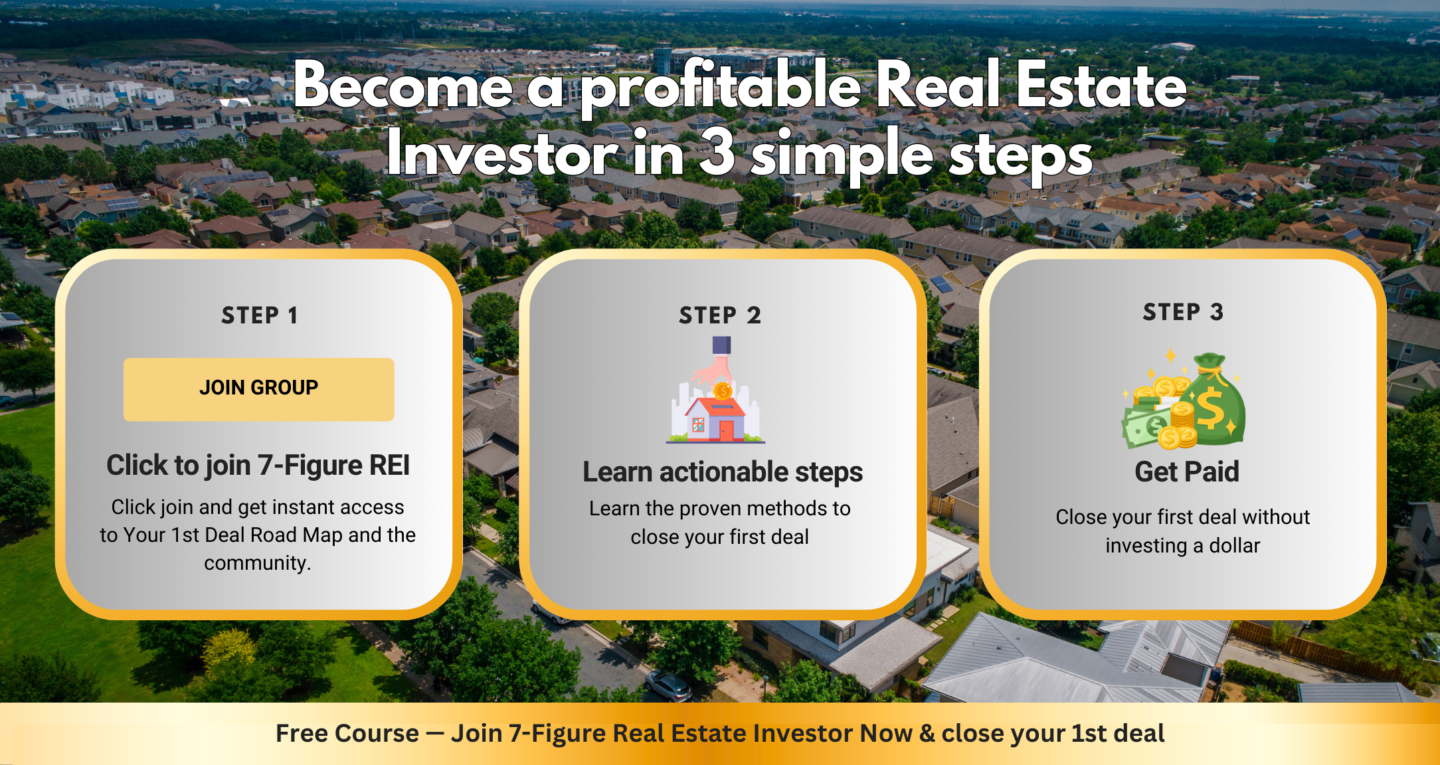 Become a profitable Real Estate Investor in 3 simple steps

STEP 1

JOIN GROUP

Click to join 7-Figure REI

Click join and get instant access to Your 1st Deal Road Map and the community.

STEP 2

Learn actionable steps

Learn the proven methods to close your first deal

STEP 3

Get Paid

Close your first deal without investing a dollar

Free Course — Join 7-Figure Real Estate Investor Now & close your 1st deal